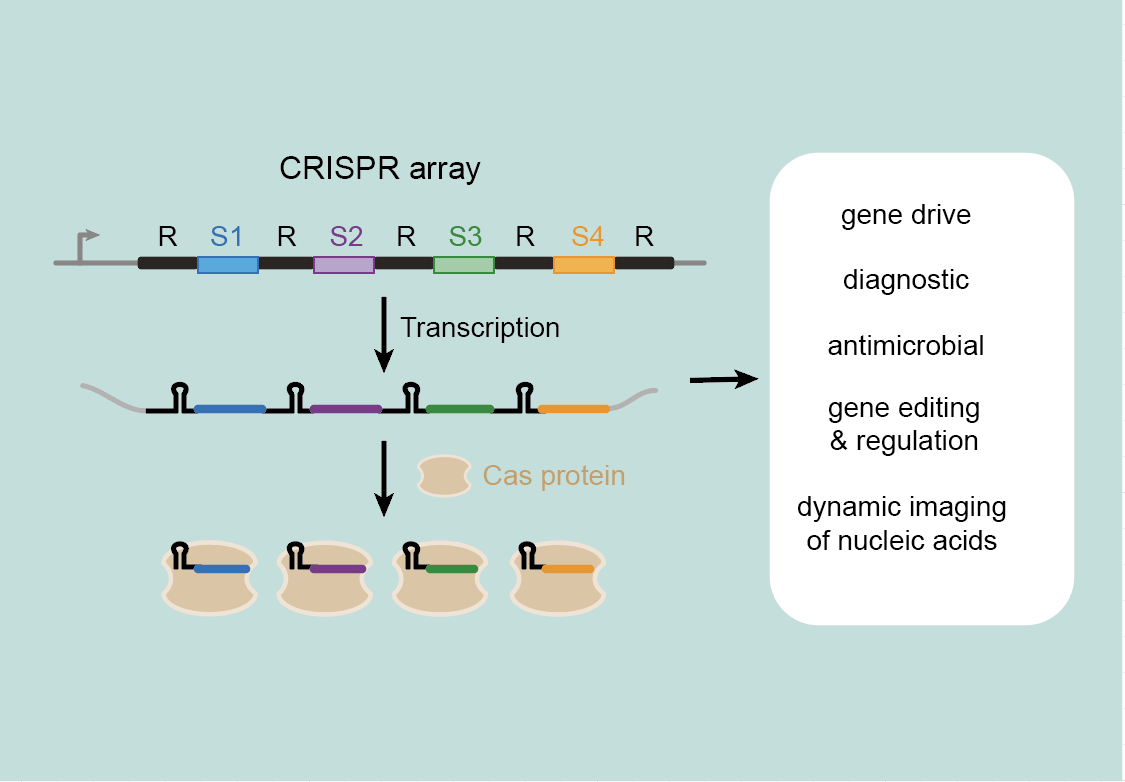 CRISPR array

R S1 R S2 R S3 R S4 R

Transcription

Cas protein

gene drive

diagnostic

antimicrobial

gene editing & regulation

dynamic imaging of nucleic acids